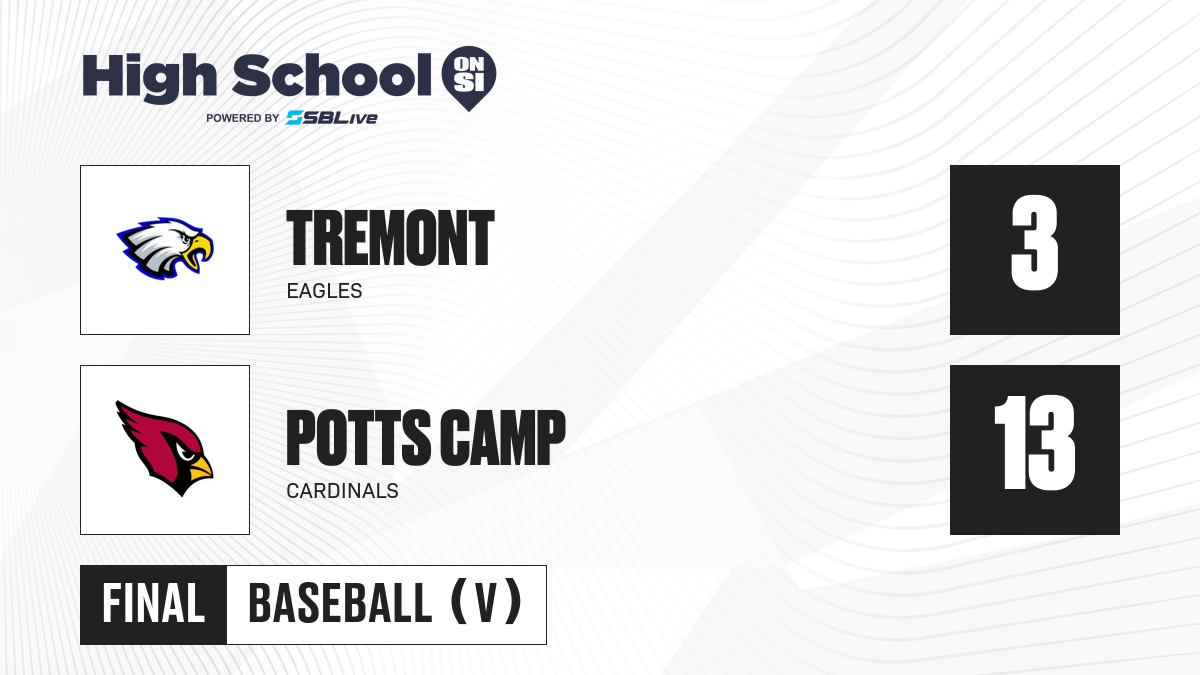 High School ON SI
POWERED BY SBLive

TREMONT
EAGLES

3

POTTS CAMP
CARDINALS

13

FINAL BASEBALL (V)